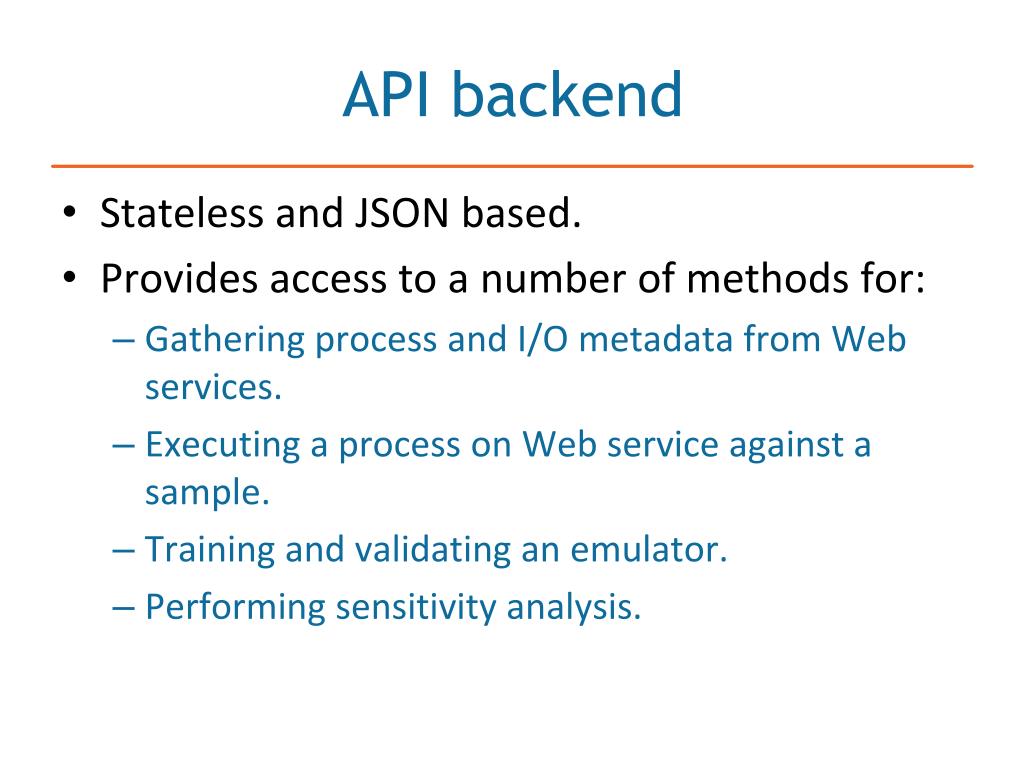 API backend

• Stateless and JSON based.
• Provides access to a number of methods for:
– Gathering process and I/O metadata from Web services.
– Executing a process on Web service against a sample.
– Training and validating an emulator.
– Performing sensitivity analysis.